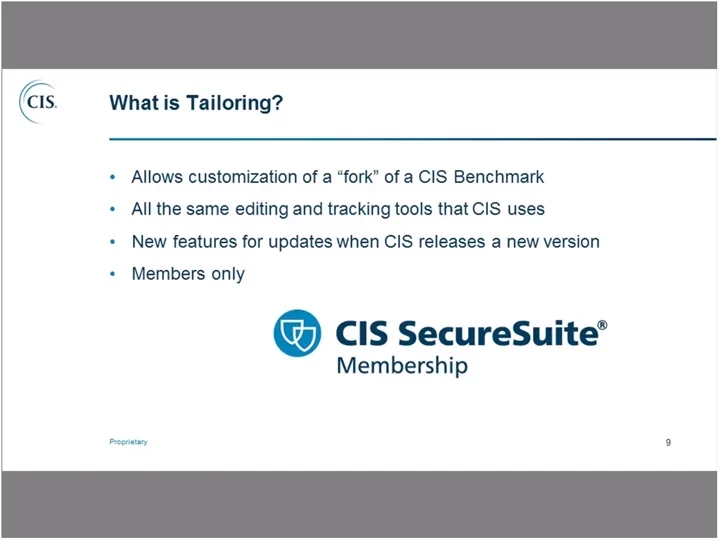 CIS.

What is Tailoring?

• Allows customization of a “fork” of a CIS Benchmark
• All the same editing and tracking tools that CIS uses
• New features for updates when CIS releases a new version
• Members only

CIS SecureSuite®
Membership

Proprietary

9